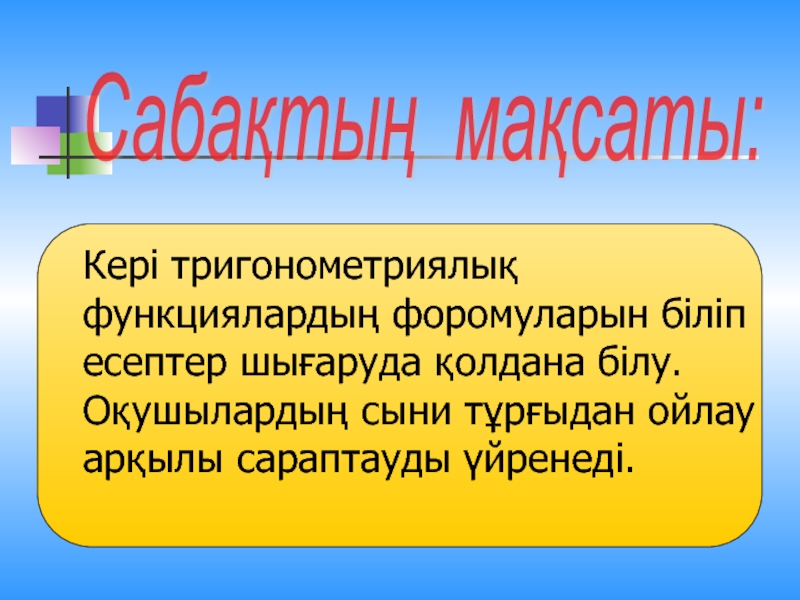 Сабақтың мақсаты:

Кері тригонометриялық функциялардың форомуларын біліп есептер шығаруда қолдана білу. Оқушылардың сыни тұрғыдан ойлау арқылы сараптауды үйренеді.